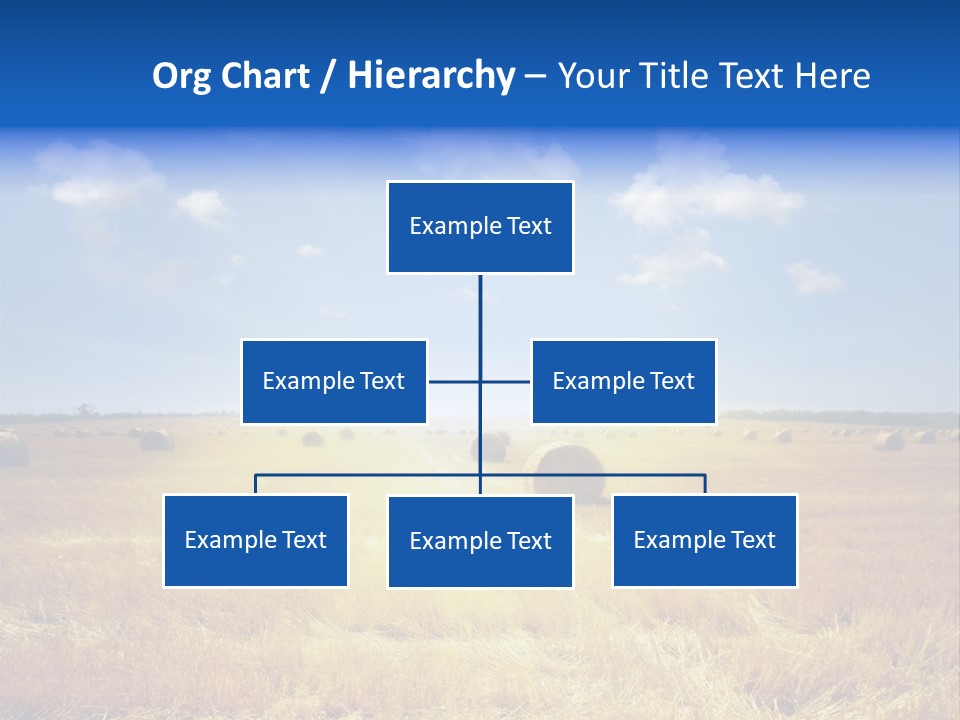 Org Chart / Hierarchy – Your Title Text Here

Example Text

Example Text

Example Text

Example Text

Example Text

Example Text